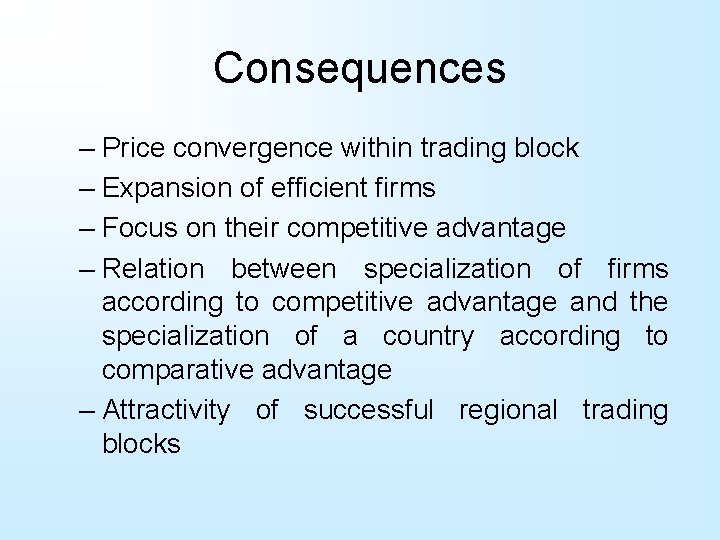 Consequences

– Price convergence within trading block
– Expansion of efficient firms
– Focus on their competitive advantage
– Relation between specialization of firms according to competitive advantage and the specialization of a country according to comparative advantage
– Attractivity of successful regional trading blocks